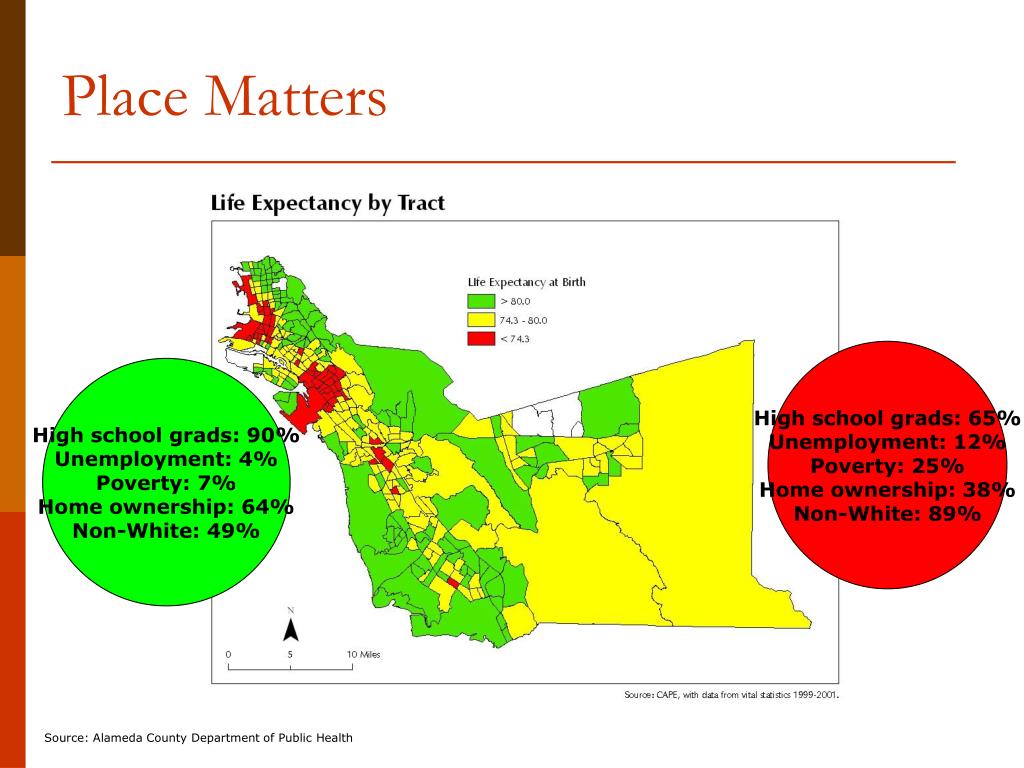 Place Matters

Life Expectancy by Tract

Life Expectancy at Birth
> 80.0
74.3 - 80.0
< 74.3

High school grads: 90%
Unemployment: 4%
Poverty: 7%
Home ownership: 64%
Non-White: 49%

High school grads: 65%
Unemployment: 12%
Poverty: 25%
Home ownership: 38%
Non-White: 89%

N

0 5 10 Miles

Source: CAPE, with data from vital statistics 1999-2001.

Source: Alameda County Department of Public Health